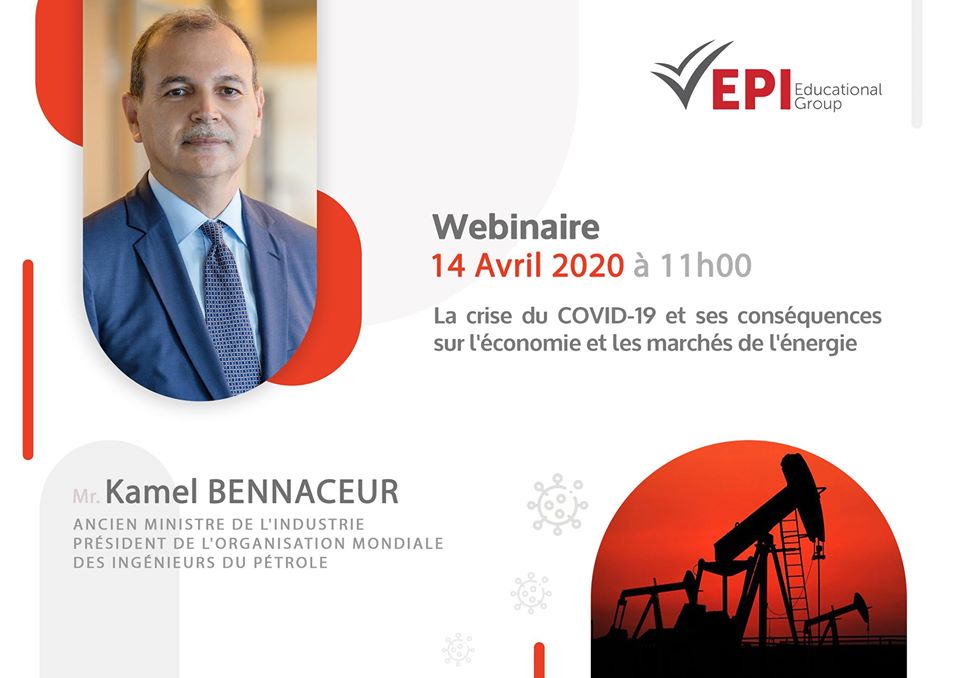 EPI Educational Group

Webinaire
14 Avril 2020 à 11h00

La crise du COVID-19 et ses conséquences sur l'économie et les marchés de l'énergie

Mr. Kamel BENNACEUR
ANCIEN MINISTRE DE L'INDUSTRIE
PRÉSIDENT DE L'ORGANISATION MONDIALE DES INGÉNIEURS DU PÉTROLE